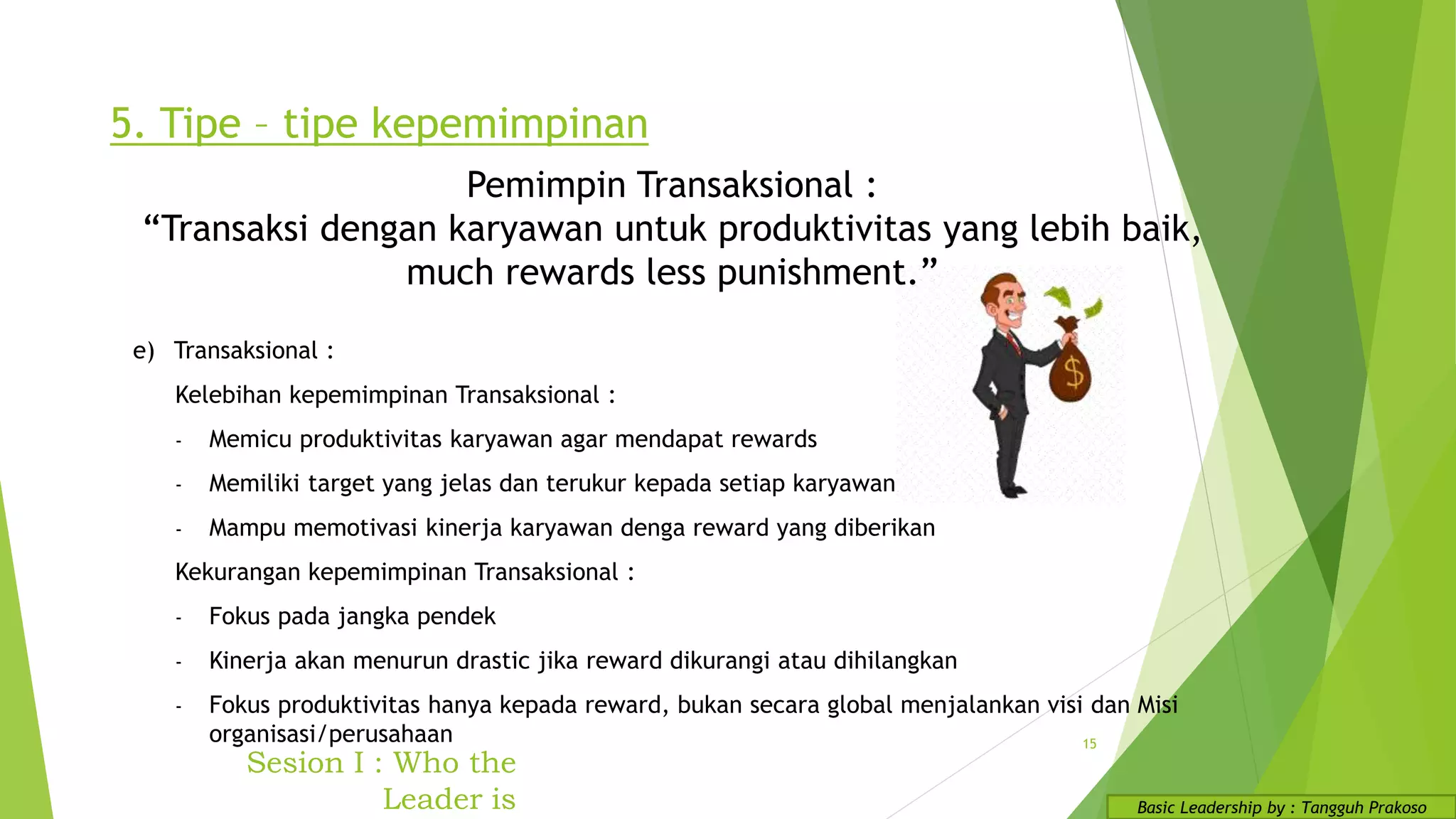 5. Tipe – tipe kepemimpinan

Pemimpin Transaksional :
“Transaksi dengan karyawan untuk produktivitas yang lebih baik, much rewards less punishment.”

e) Transaksional :

Kelebihan kepemimpinan Transaksional :

- Memicu produktivitas karyawan agar mendapat rewards
- Memiliki target yang jelas dan terukur kepada setiap karyawan
- Mampu memotivasi kinerja karyawan denga reward yang diberikan

Kekurangan kepemimpinan Transaksional :

- Fokus pada jangka pendek
- Kinerja akan menurun drastic jika reward dikurangi atau dihilangkan
- Fokus produktivitas hanya kepada reward, bukan secara global menjalankan visi dan Misi organisasi/perusahaan

$

15

Sesion I : Who the Leader is

Basic Leadership by : Tangguh Prakoso